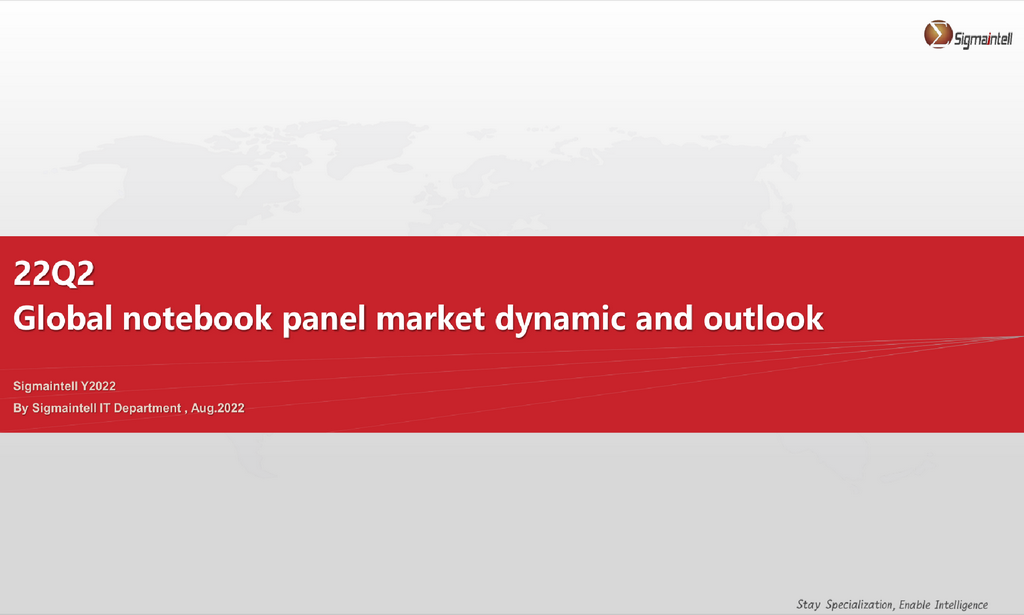 Sigmaintell

22Q2

Global notebook panel market dynamic and outlook

Sigmaintell Y2022

By Sigmaintell IT Department , Aug.2022

Stay Specialization, Enable Intelligence